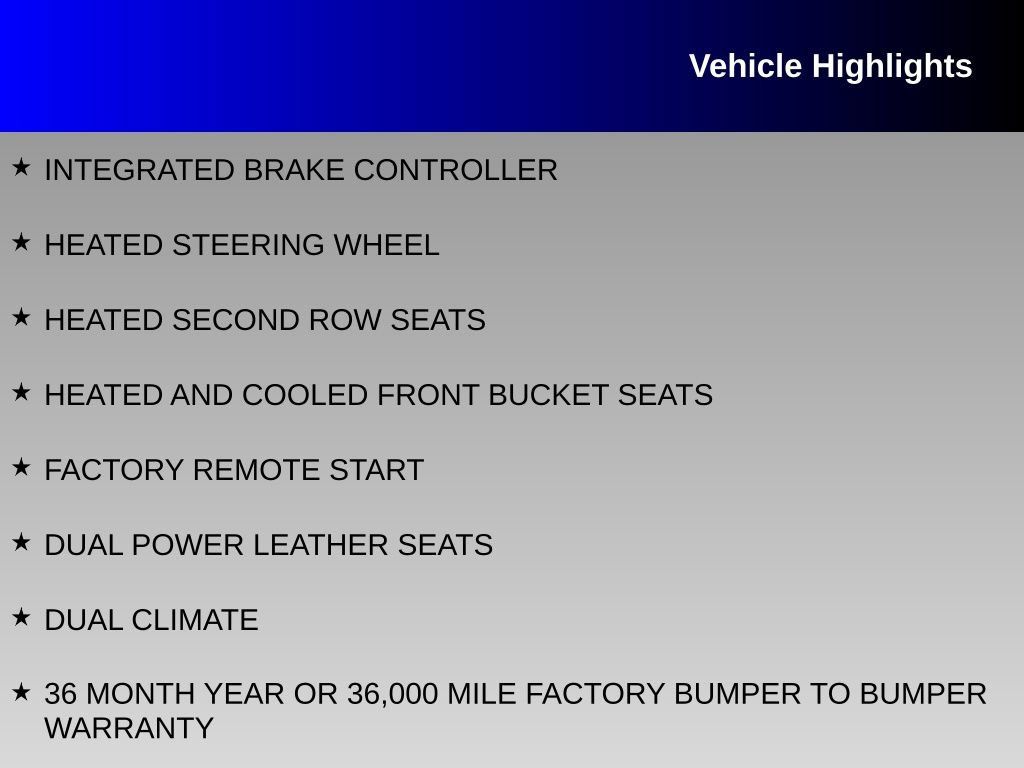 Vehicle Highlights

★ INTEGRATED BRAKE CONTROLLER

★ HEATED STEERING WHEEL

★ HEATED SECOND ROW SEATS

★ HEATED AND COOLED FRONT BUCKET SEATS

★ FACTORY REMOTE START

★ DUAL POWER LEATHER SEATS

★ DUAL CLIMATE

★ 36 MONTH YEAR OR 36,000 MILE FACTORY BUMPER TO BUMPER WARRANTY